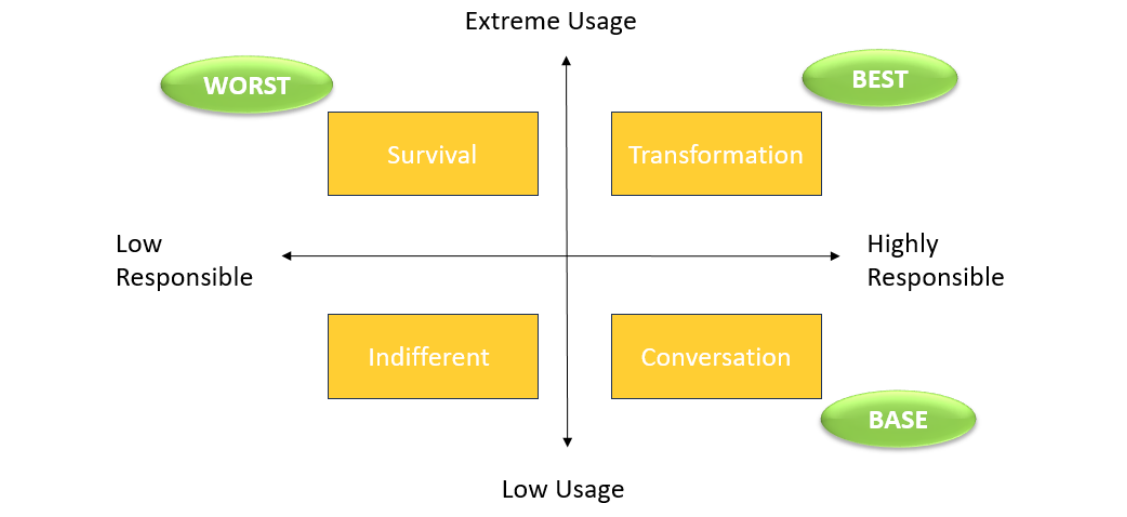 Extreme Usage

WORST

BEST

Survival

Transformation

Low Responsible

Highly Responsible

Indifferent

Conversation

BASE

Low Usage